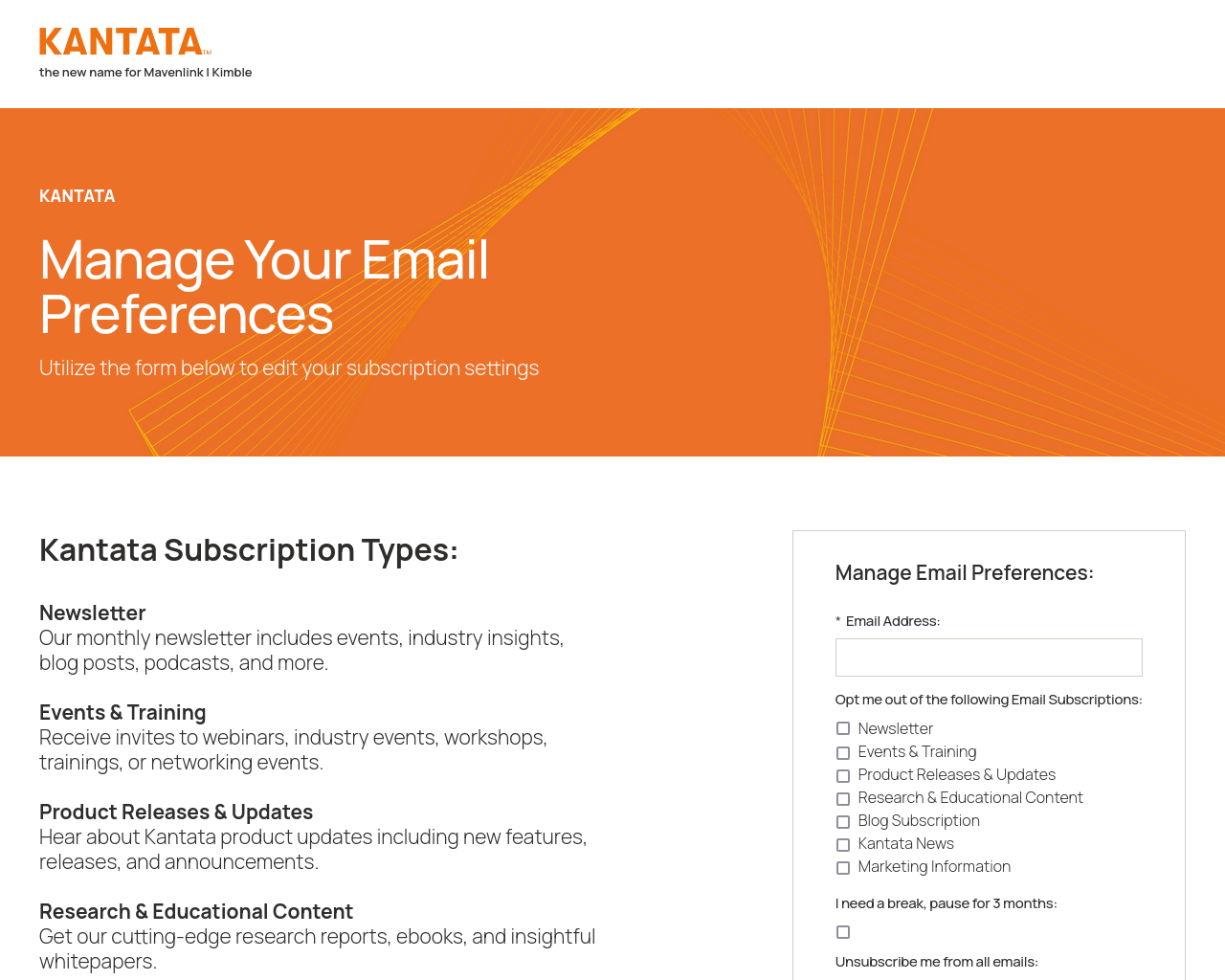 KANTATA™
the new name for Mavenlink | Kimble

KANTATA

Manage Your Email Preferences

Utilize the form below to edit your subscription settings

Kantata Subscription Types:

Newsletter
Our monthly newsletter includes events, industry insights, blog posts, podcasts, and more.

Events & Training
Receive invites to webinars, industry events, workshops, trainings, or networking events.

Product Releases & Updates
Hear about Kantata product updates including new features, releases, and announcements.

Research & Educational Content
Get our cutting-edge research reports, ebooks, and insightful whitepapers.

Manage Email Preferences:

* Email Address:

Opt me out of the following Email Subscriptions:

Newsletter
Events & Training
Product Releases & Updates
Research & Educational Content
Blog Subscription
Kantata News
Marketing Information

I need a break, pause for 3 months:

Unsubscribe me from all emails: